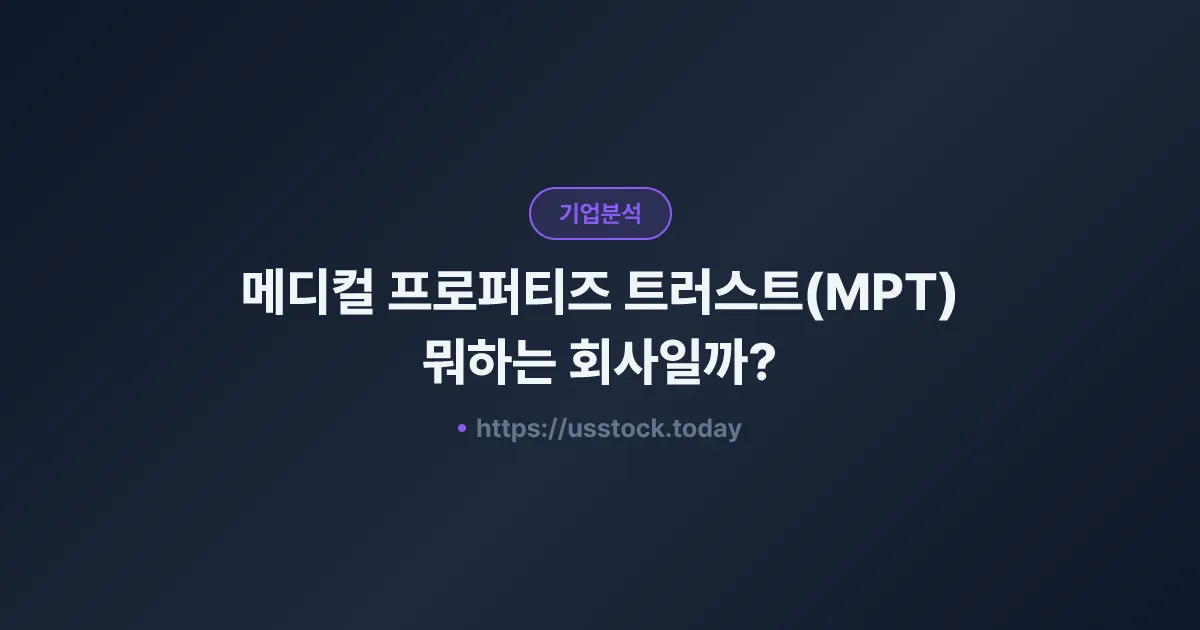 기업분석

메디컬 프로퍼티즈 트러스트(MPT) 뭐하는 회사일까?

• https://usstock.today